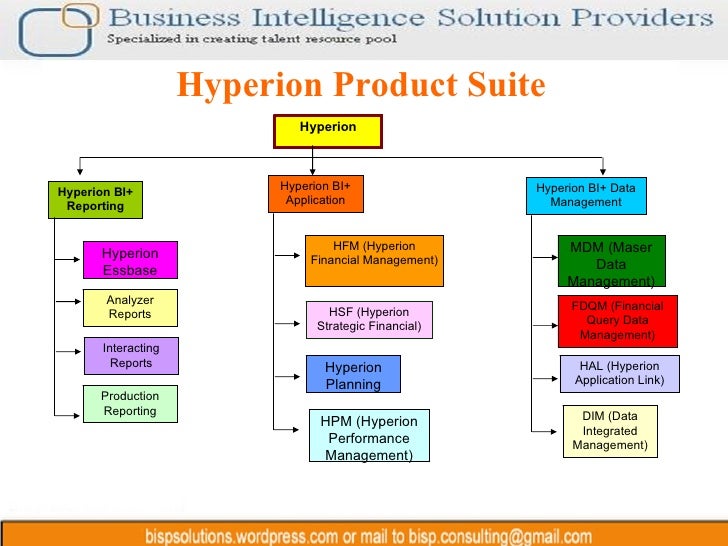 Business Intelligence Solution Providers
Specialized in creating talent resource pool

Hyperion Product Suite

Hyperion

Hyperion BI+ Reporting

Hyperion Essbase

Analyzer Reports

Interacting Reports

Production Reporting

Hyperion BI+ Application

HFM (Hyperion Financial Management)

HSF (Hyperion Strategic Financial)

Hyperion Planning

HPM (Hyperion Performance Management)

Hyperion BI+ Data Management

MDM (Maser Data Management)

FDQM (Financial Query Data Management)

HAL (Hyperion Application Link)

DIM (Data Integrated Management)

bispsolutions.wordpress.com or mail to bisp.consulting@gmail.com